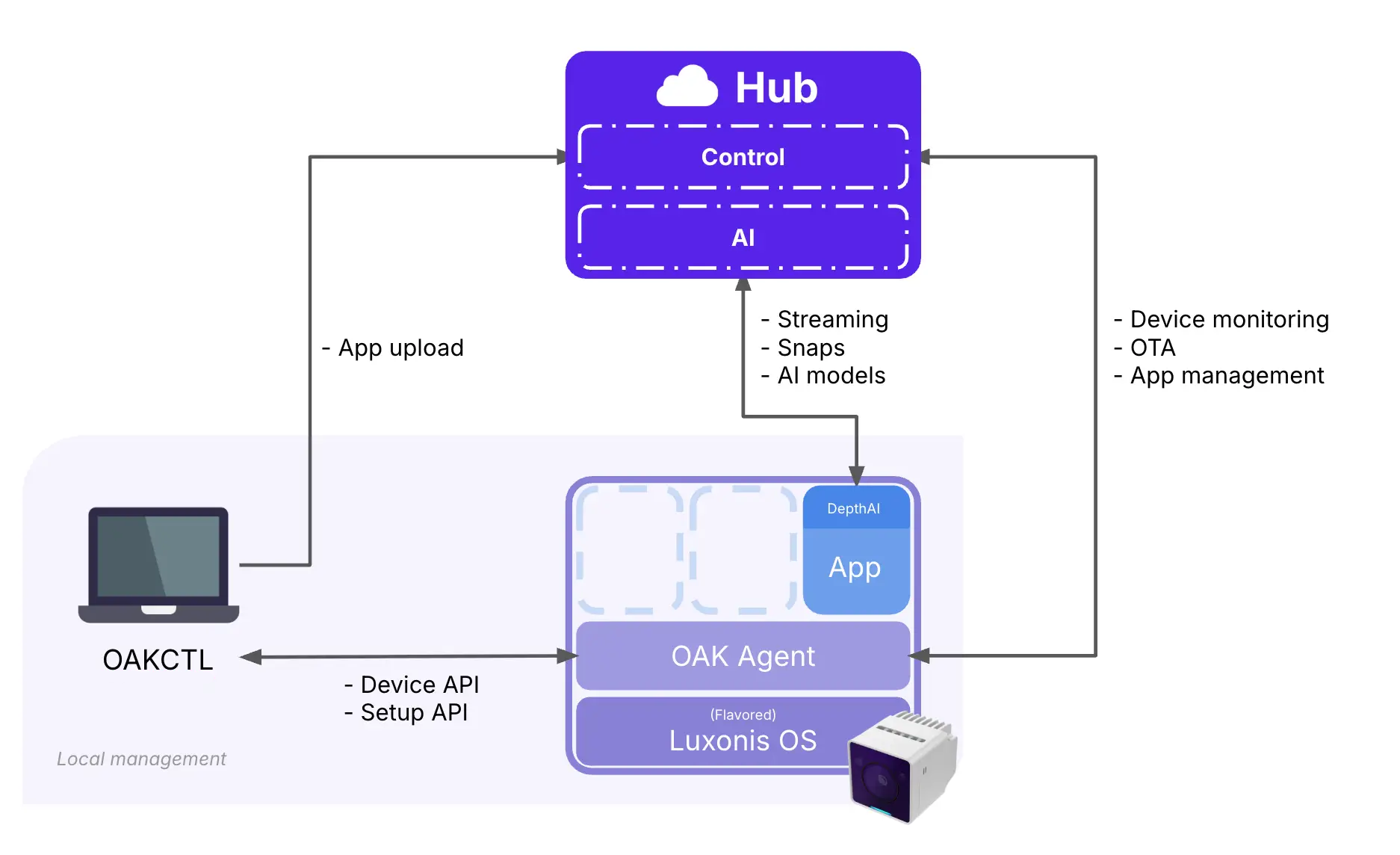 Hub

Control

AI

- App upload

- Streaming
- Snaps
- AI models

- Device monitoring
- OTA
- App management

DepthAI

App

OAK Agent

(Flavored)
Luxonis OS

OAKCTL

- Device API
- Setup API

Local management